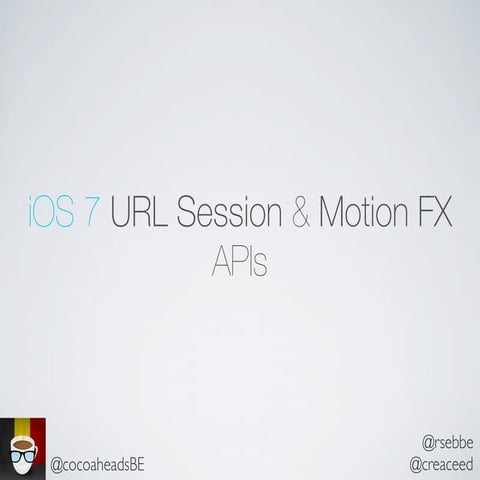 iOS 7 URL Session & Motion FX
APIs

@cocoaheadsBE

@rsebbe
@creaceed